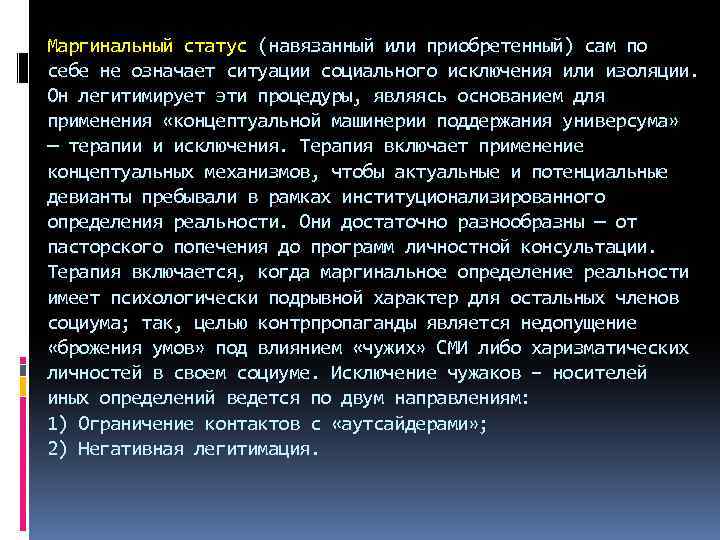 Маргинальный статус (навязанный или приобретенный) сам по себе не означает ситуации социального исключения или изоляции. Он легитимирует эти процедуры, являясь основанием для применения «концептуальной машинерии поддержания универсума» — терапии и исключения. Терапия включает применение концептуальных механизмов, чтобы актуальные и потенциальные девианты пребывали в рамках институционализированного определения реальности. Они достаточно разнообразны — от пасторского попечения до программ личностной консультации. Терапия включается, когда маргинальное определение реальности имеет психологически подрывной характер для остальных членов социума; так, целью контрпропаганды является недопущение «брожения умов» под влиянием «чужих» СМИ либо харизматических личностей в своем социуме. Исключение чужаков – носителей иных определений ведется по двум направлениям:
1) Ограничение контактов с «аутсайдерами»;
2) Негативная легитимация.